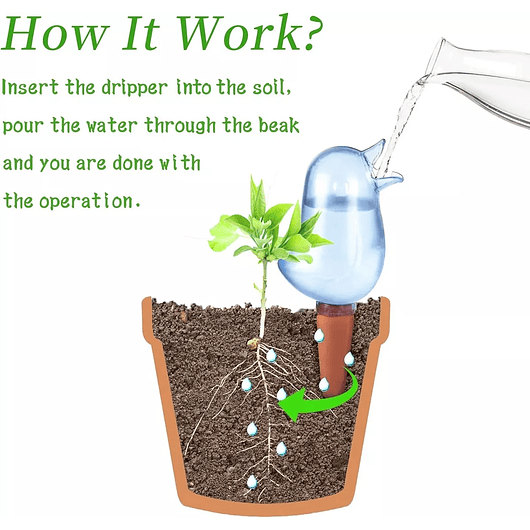 How It Work?

Insert the dripper into the soil, pour the water through the beak and you are done with the operation.